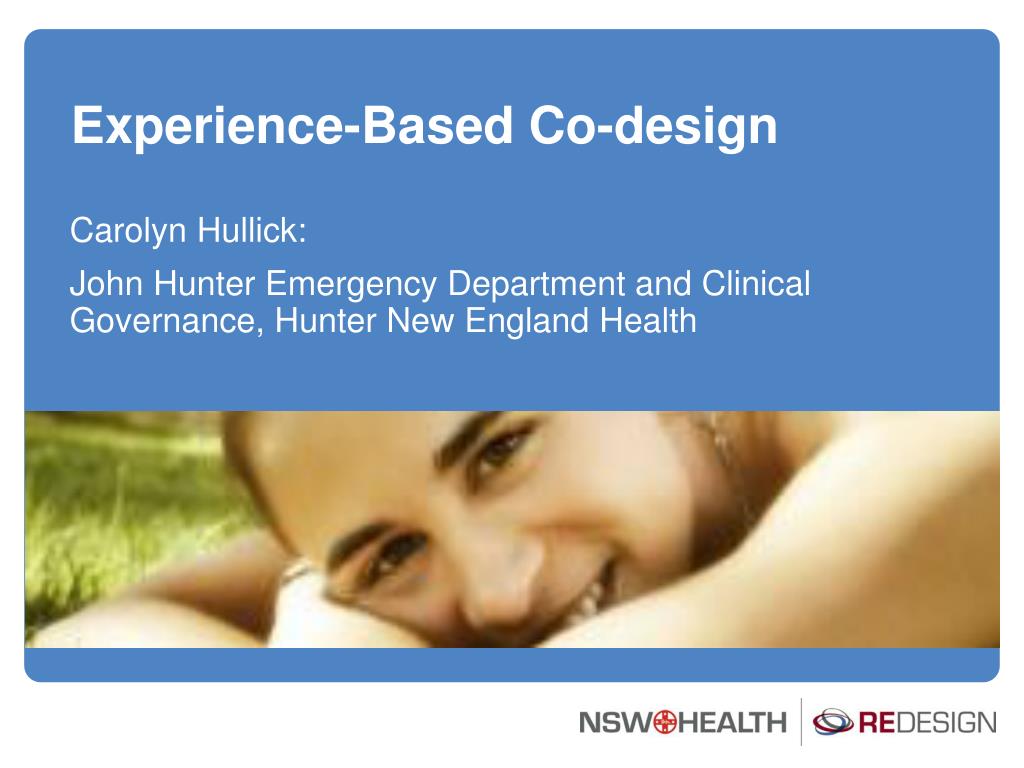 Experience-Based Co-design

Carolyn Hullick:

John Hunter Emergency Department and Clinical Governance, Hunter New England Health

NSW HEALTH | REDESIGN